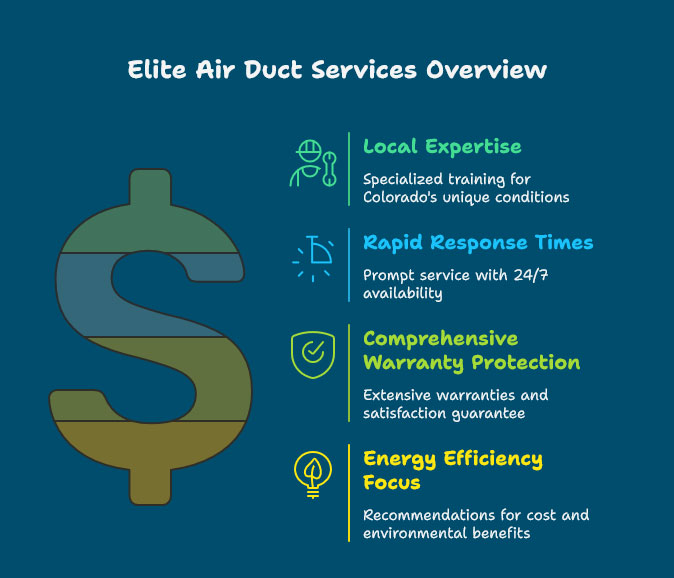 Elite Air Duct Services Overview

Local Expertise

Specialized training for Colorado's unique conditions

Rapid Response Times

Prompt service with 24/7 availability

Comprehensive Warranty Protection

Extensive warranties and satisfaction guarantee

Energy Efficiency Focus

Recommendations for cost and environmental benefits